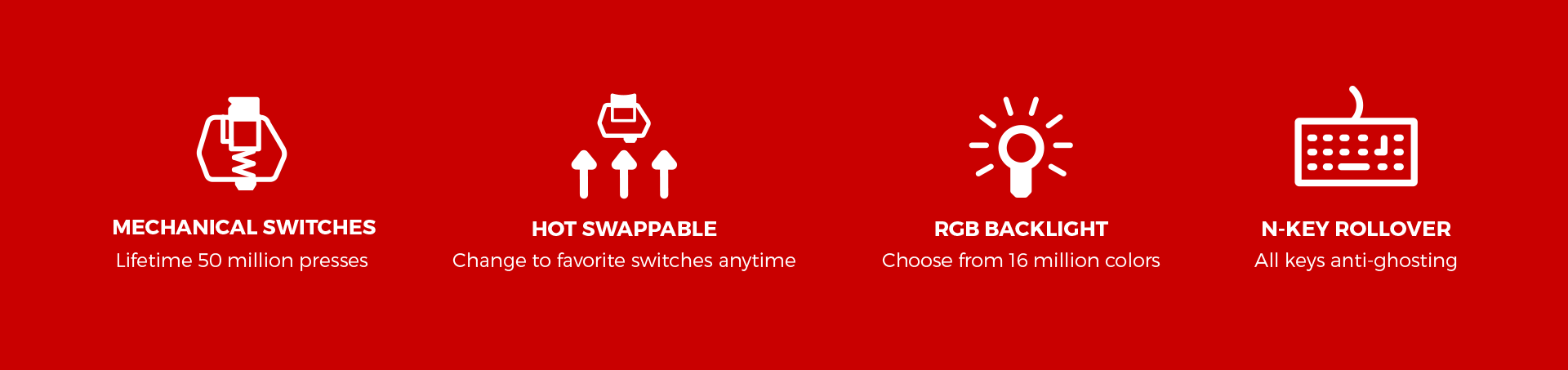 MECHANICAL SWITCHES
Lifetime 50 million presses

HOT SWAPPABLE
Change to favorite switches anytime

RGB BACKLIGHT
Choose from 16 million colors

N-KEY ROLLOVER
All keys anti-ghosting